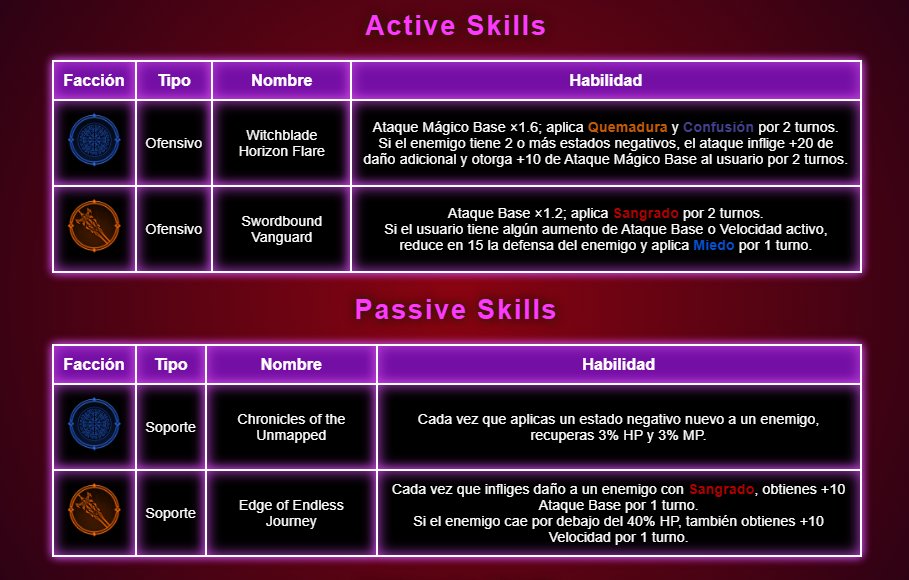 Active Skills

| Facción | Tipo | Nombre | Habilidad |
|---|---|---|---|
|  | Ofensivo | Witchblade Horizon Flare | Ataque Mágico Base ×1.6; aplica Quemadura y Confusión por 2 turnos. Si el enemigo tiene 2 o más estados negativos, el ataque inflige +20 de daño adicional y otorga +10 de Ataque Mágico Base al usuario por 2 turnos. |
|  | Ofensivo | Swordbound Vanguard | Ataque Base ×1.2; aplica Sangrado por 2 turnos. Si el usuario tiene algún aumento de Ataque Base o Velocidad activo, reduce en 15 la defensa del enemigo y aplica Miedo por 1 turno. |

Passive Skills

| Facción | Tipo | Nombre | Habilidad |
|---|---|---|---|
|  | Soporte | Chronicles of the Unmapped | Cada vez que aplicas un estado negativo nuevo a un enemigo, recuperas 3% HP y 3% MP. |
|  | Soporte | Edge of Endless Journey | Cada vez que infliges daño a un enemigo con Sangrado, obtienes +10 Ataque Base por 1 turno. Si el enemigo cae por debajo del 40% HP, también obtienes +10 Velocidad por 1 turno. |